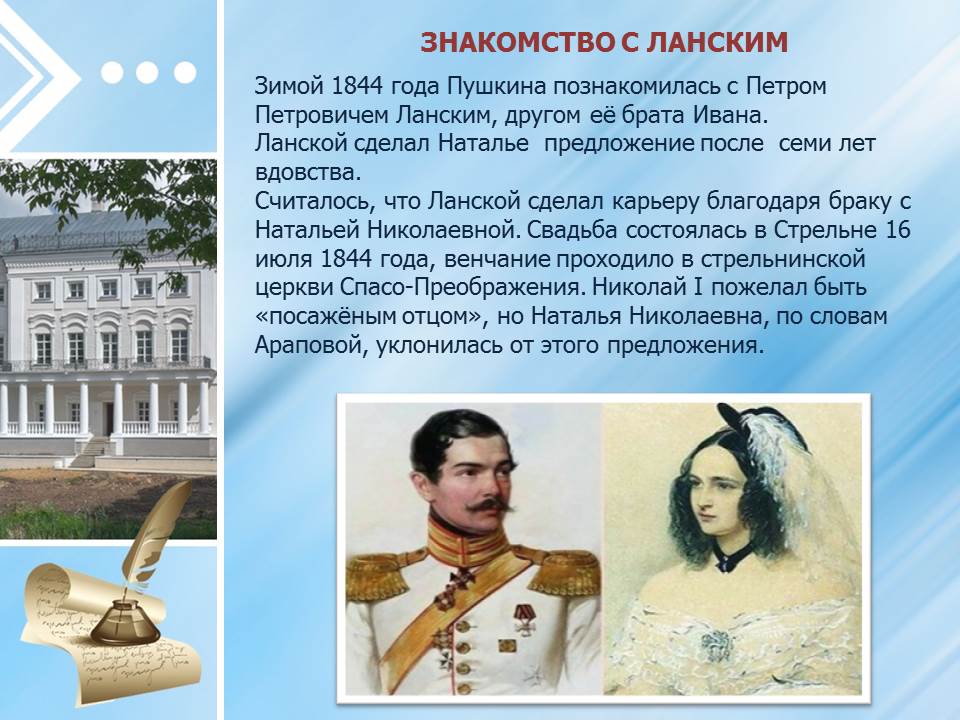 ЗНАКОМСТВО С ЛАНСКИМ

Зимой 1844 года Пушкина познакомилась с Петром Петровичем Ланским, другом её брата Ивана.
Ланской сделал Наталье предложение после семи лет вдовства.
Считалось, что Ланской сделал карьеру благодаря браку с Натальей Николаевной. Свадьба состоялась в Стрельне 16 июля 1844 года, венчание проходило в стрельнинской церкви Спасо-Преображения. Николай I пожелал быть «посажёным отцом», но Наталья Николаевна, по словам Араповой, уклонилась от этого предложения.